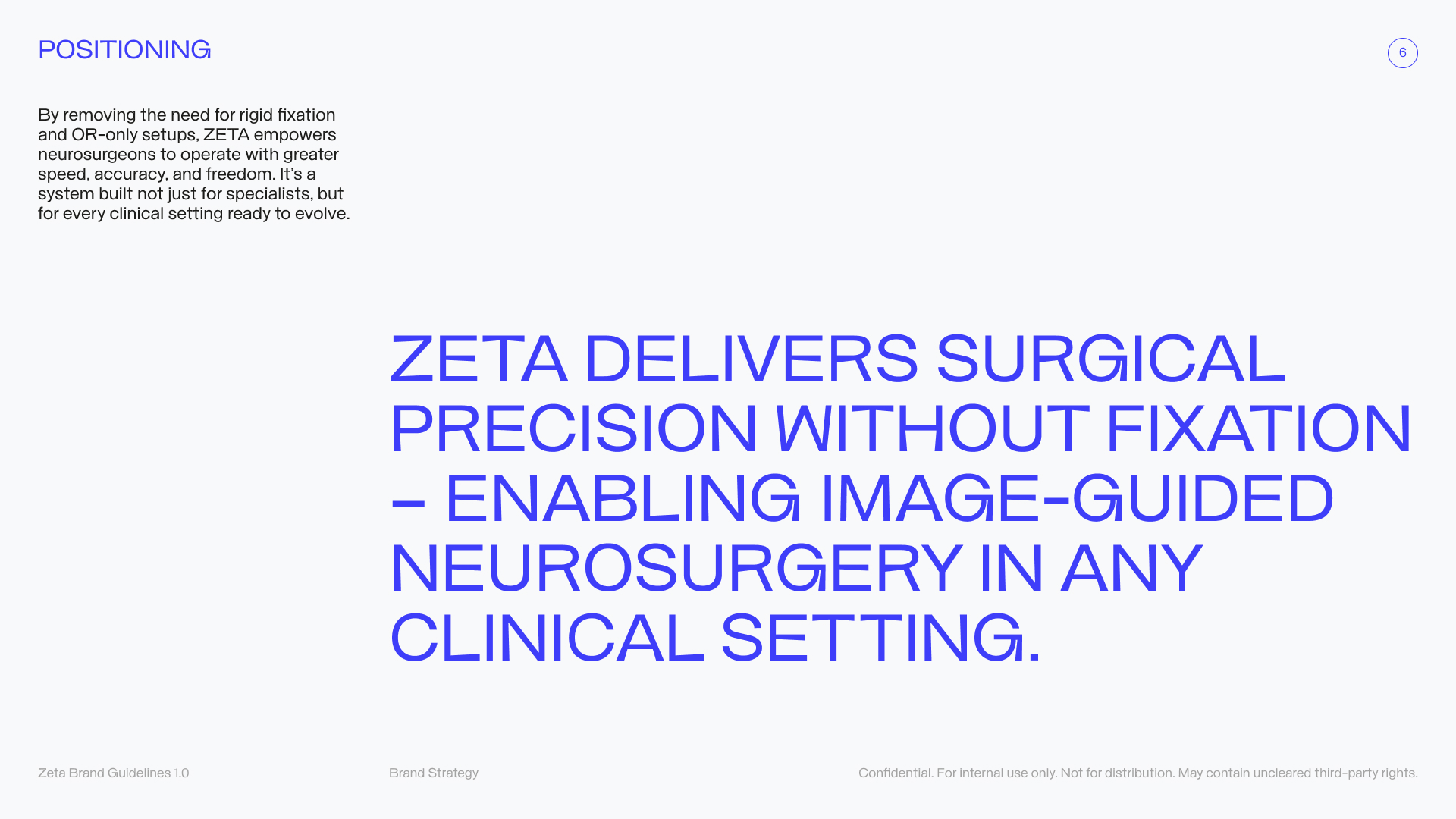 POSITIONING

6

By removing the need for rigid fixation and OR-only setups, ZETA empowers neurosurgeons to operate with greater speed, accuracy, and freedom. It's a system built not just for specialists, but for every clinical setting ready to evolve.

ZETA DELIVERS SURGICAL PRECISION WITHOUT FIXATION – ENABLING IMAGE-GUIDED NEUROSURGERY IN ANY CLINICAL SETTING.

Zeta Brand Guidelines 1.0

Brand Strategy

Confidential. For internal use only. Not for distribution. May contain uncleared third-party rights.